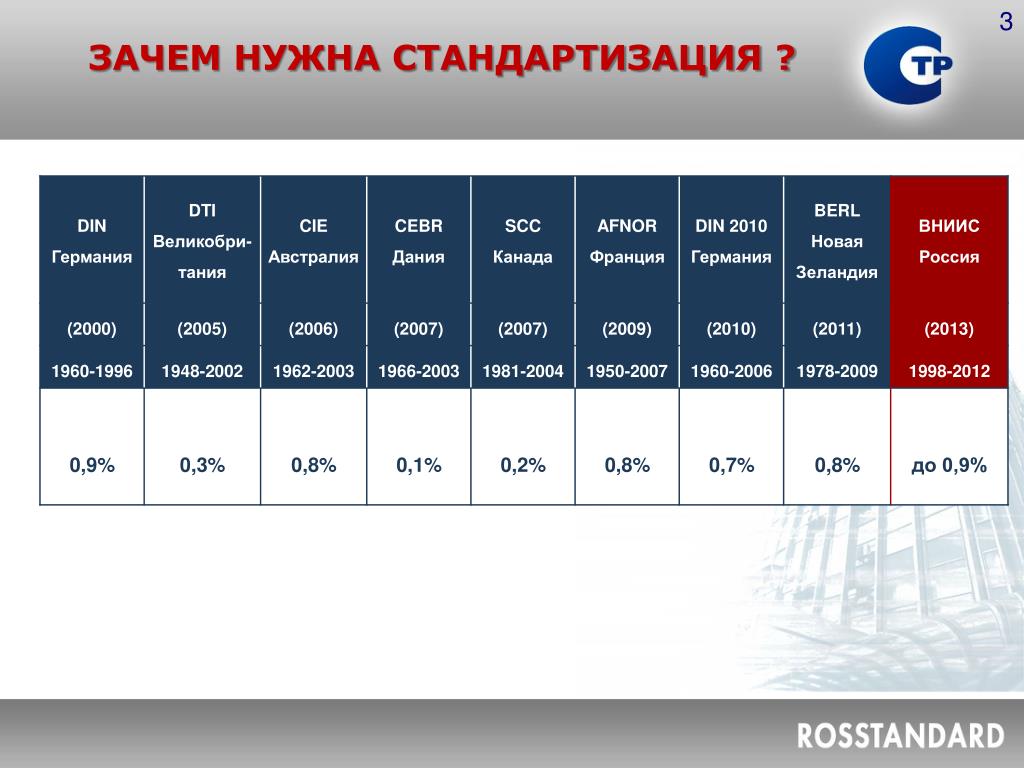 3

ЗАЧЕМ НУЖНА СТАНДАРТИЗАЦИЯ ?

СТР

| DIN Германия | DTI Великобритания | CIE Австралия | CEBR Дания | SCC Канада | AFNOR Франция | DIN 2010 Германия | BERL Новая Зеландия | ВНИИС Россия |
|---|---|---|---|---|---|---|---|---|
| (2000) | (2005) | (2006) | (2007) | (2007) | (2009) | (2010) | (2011) | (2013) |
| 1960-1996 | 1948-2002 | 1962-2003 | 1966-2003 | 1981-2004 | 1950-2007 | 1960-2006 | 1978-2009 | 1998-2012 |
| 0,9% | 0,3% | 0,8% | 0,1% | 0,2% | 0,8% | 0,7% | 0,8% | до 0,9% |

ROSSTANDARD